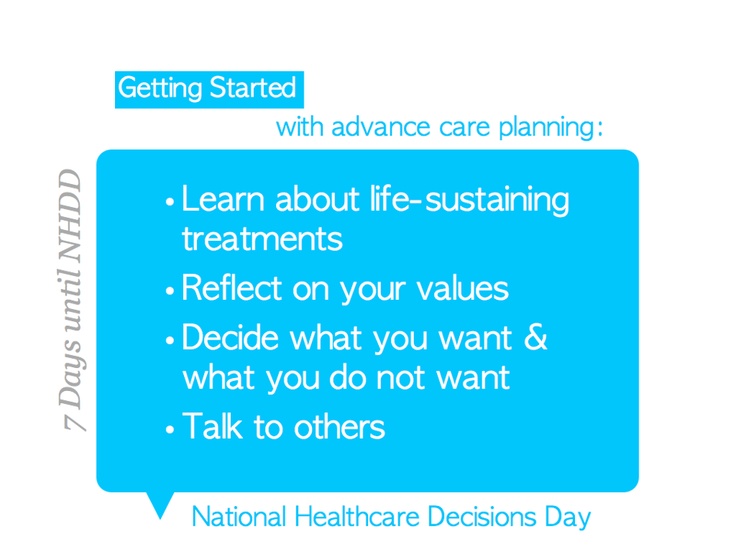 Getting Started

with advance care planning:

7 Days until NHDD

• Learn about life-sustaining treatments
• Reflect on your values
• Decide what you want & what you do not want
• Talk to others

National Healthcare Decisions Day